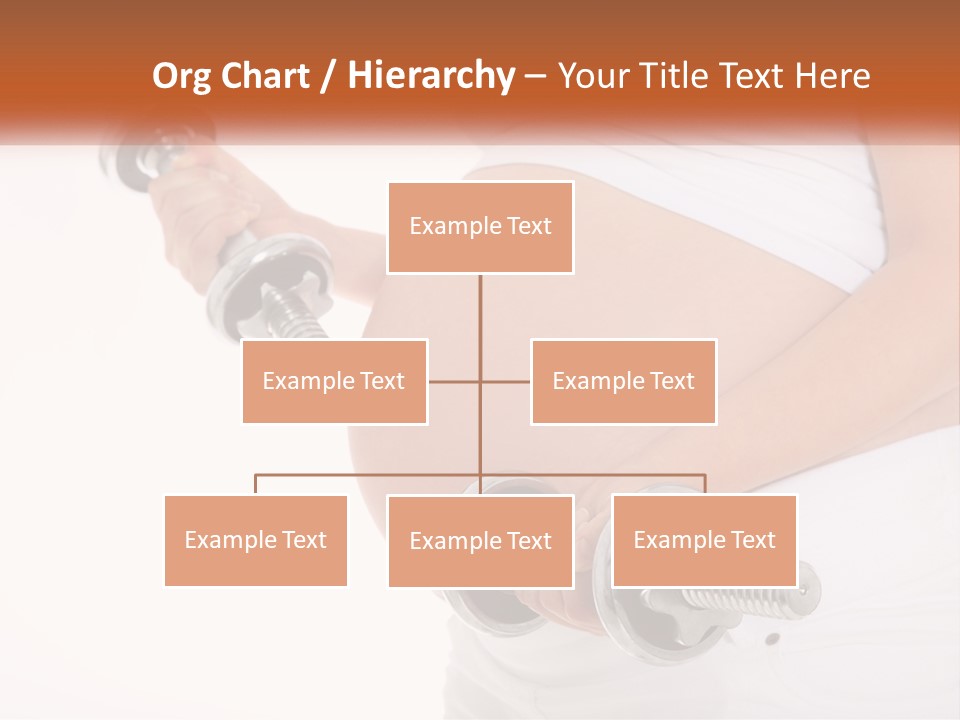 Org Chart / Hierarchy – Your Title Text Here

Example Text

Example Text

Example Text

Example Text

Example Text

Example Text